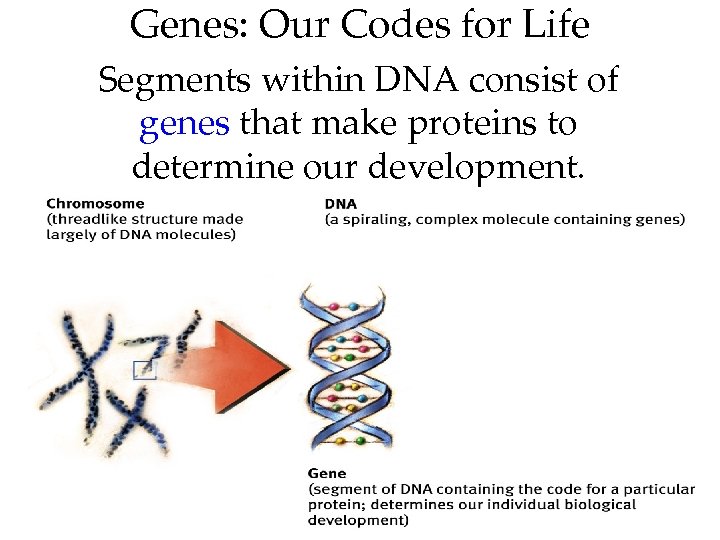 Genes: Our Codes for Life

Segments within DNA consist of genes that make proteins to determine our development.

Chromosome
(threadlike structure made largely of DNA molecules)

DNA
(a spiraling, complex molecule containing genes)

Gene
(segment of DNA containing the code for a particular protein; determines our individual biological development)